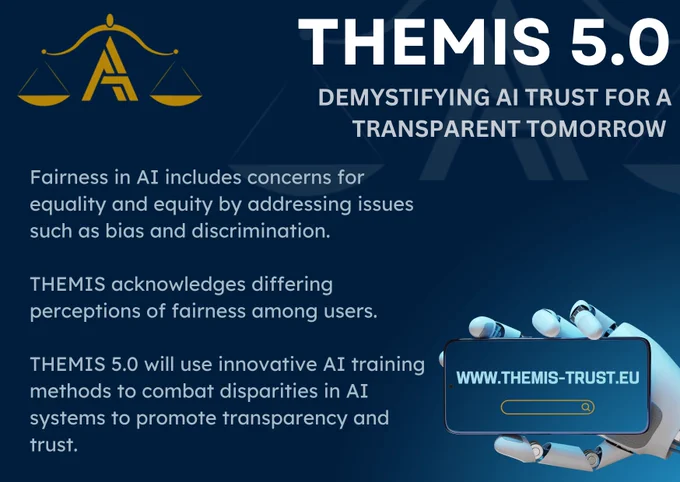 THEMIS 5.0

DEMYSTIFYING AI TRUST FOR A TRANSPARENT TOMORROW

Fairness in AI includes concerns for equality and equity by addressing issues such as bias and discrimination.

THEMIS acknowledges differing perceptions of fairness among users.

THEMIS 5.0 will use innovative AI training methods to combat disparities in AI systems to promote transparency and trust.

WWW.THEMIS-TRUST.EU